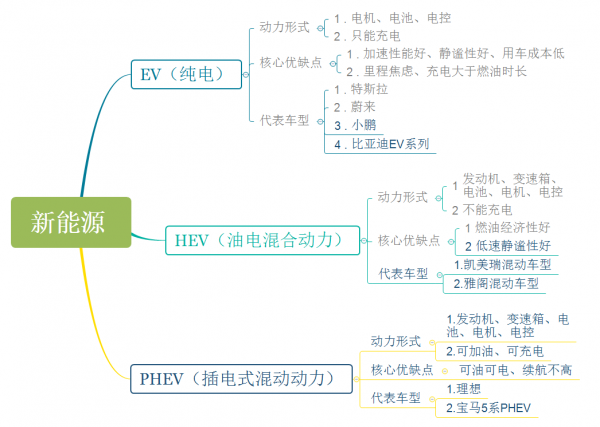 新能源

EV（纯电）

动力形式
1．电机、电池、电控
2．只能充电

核心优缺点
1．加速性能好、静谧性好、用车成本低
2．里程焦虑、充电大于燃油时长

代表车型
1．特斯拉
2．蔚来
3．小鹏
4．比亚迪EV系列

HEV（油电混合动力）

动力形式
1 发动机、变速箱、电池、电机、电控
2 不能充电

核心优缺点
1 燃油经济性好
2 低速静谧性好

代表车型
1.凯美瑞混动车型
2.雅阁混动车型

PHEV（插电式混动动力）

动力形式
1.发动机、变速箱、电池、电机、电控
2.可加油、可充电

核心优缺点
可油可电、续航不高

代表车型
1.理想
2.宝马5系PHEV